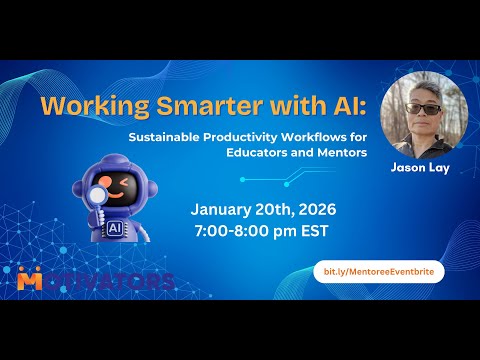 Working Smarter with AI:

Sustainable Productivity Workflows for Educators and Mentors

Jason Lay

AI

January 20th, 2026
7:00-8:00 pm EST

MOTIVATORS

bit.ly/MentoreeEventbrite